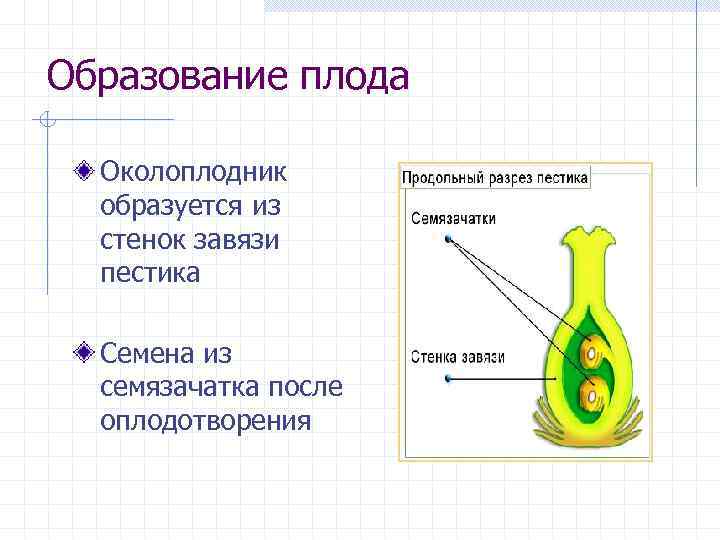 Образование плода

Околоплодник образуется из стенок завязи пестика

Семена из семязачатка после оплодотворения

Продольный разрез пестика

Семязачатки

Стенка завязи